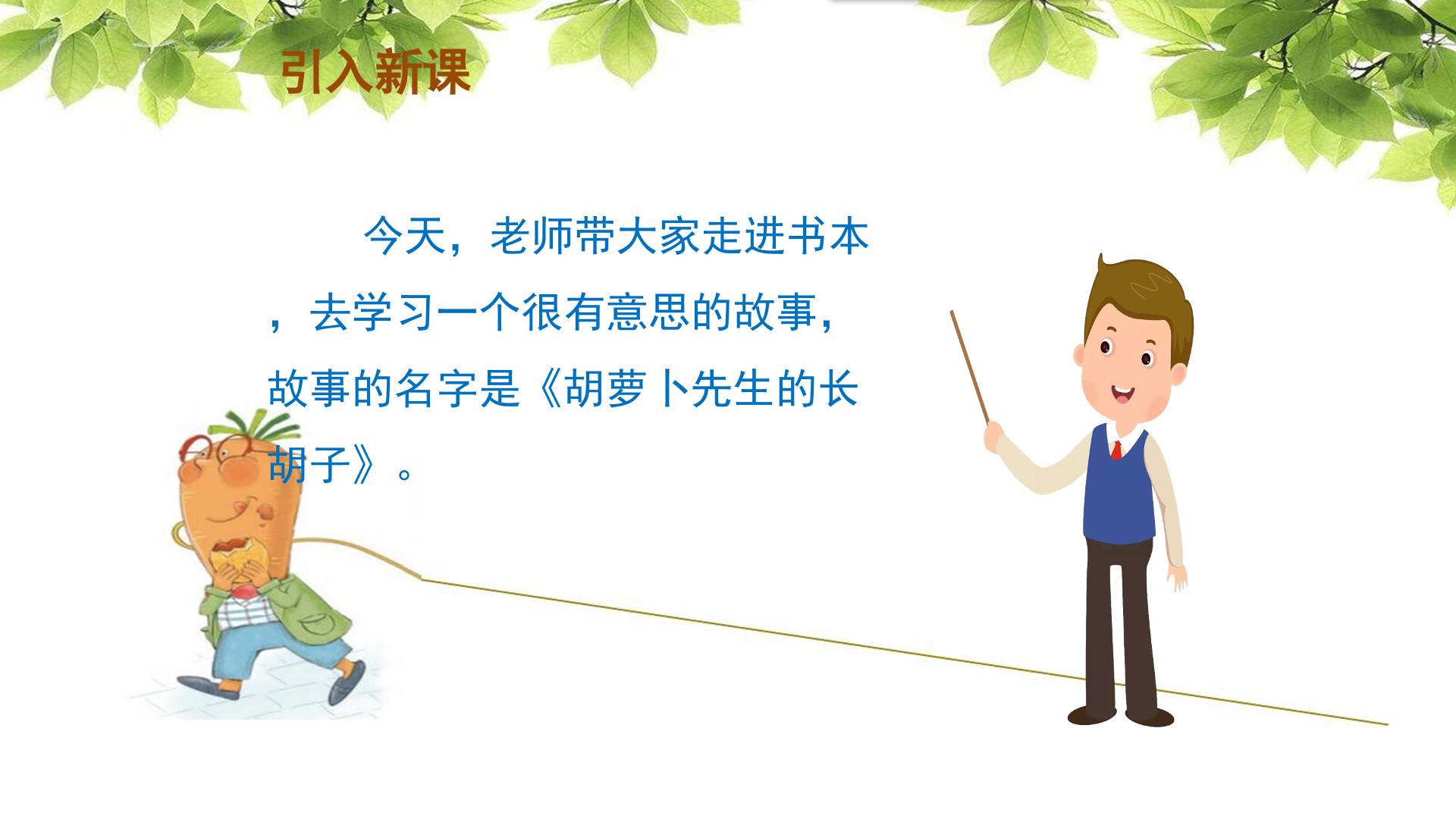 引入新课

今天，老师带大家走进书本，去学习一个很有意思的故事，故事的名字是《胡萝卜先生的长胡子》。